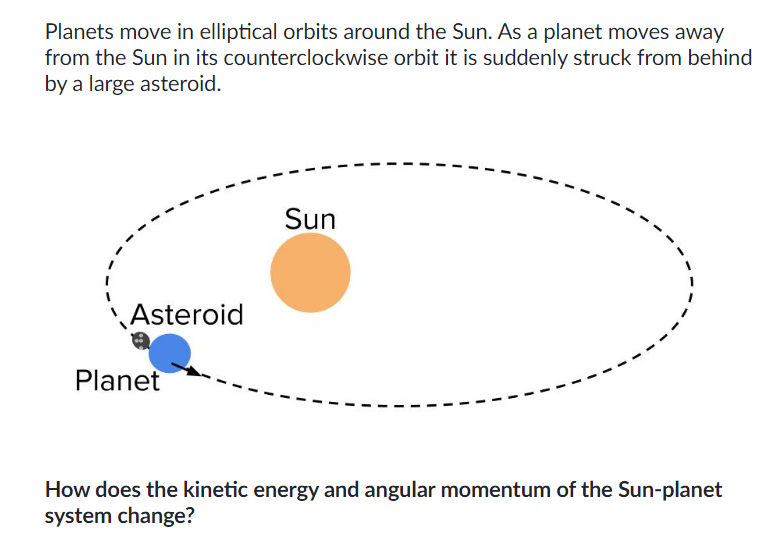 Planets move in elliptical orbits around the Sun. As a planet moves away from the Sun in its counterclockwise orbit it is suddenly struck from behind by a large asteroid.

Sun

Asteroid

Planet

How does the kinetic energy and angular momentum of the Sun-planet system change?